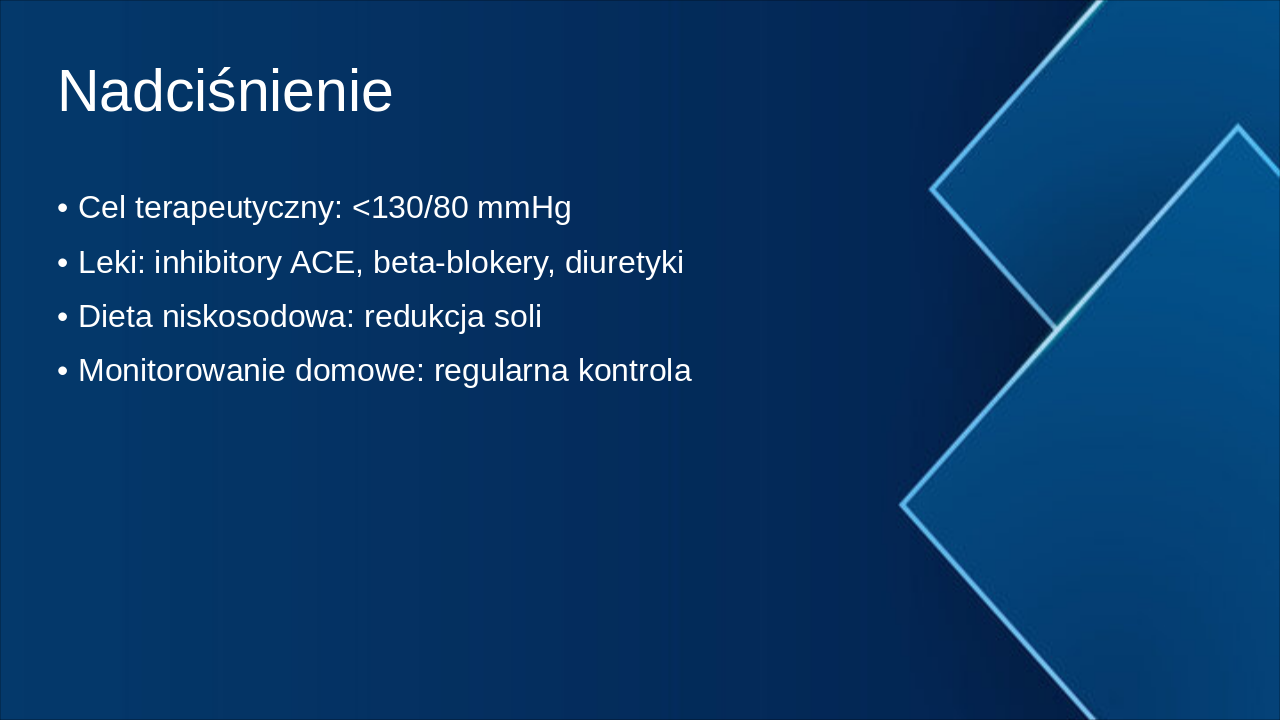 Nadciśnienie

• Cel terapeutyczny: <130/80 mmHg
• Leki: inhibitory ACE, beta-blokery, diuretyki
• Dieta niskosodowa: redukcja soli
• Monitorowanie domowe: regularna kontrola